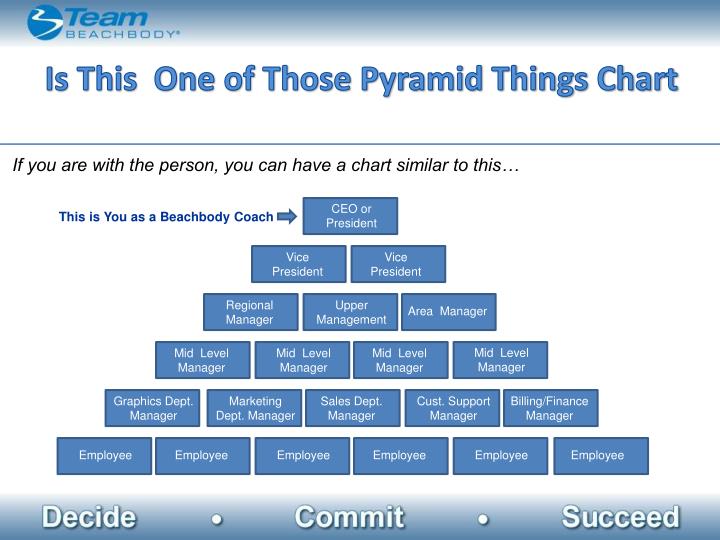 Team BEACHBODY®

Is This One of Those Pyramid Things Chart

If you are with the person, you can have a chart similar to this…

This is You as a Beachbody Coach

CEO or President

Vice President

Vice President

Regional Manager

Upper Management

Area Manager

Mid Level Manager

Mid Level Manager

Mid Level Manager

Mid Level Manager

Graphics Dept. Manager

Marketing Dept. Manager

Sales Dept. Manager

Cust. Support Manager

Billing/Finance Manager

Employee

Employee

Employee

Employee

Employee

Employee

Decide • Commit • Succeed